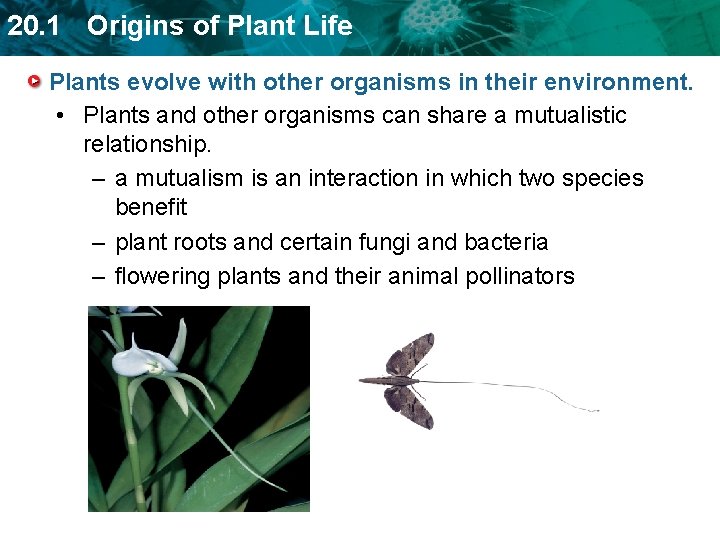 20.1 Origins of Plant Life

Plants evolve with other organisms in their environment.

• Plants and other organisms can share a mutualistic relationship.

– a mutualism is an interaction in which two species benefit

– plant roots and certain fungi and bacteria

– flowering plants and their animal pollinators